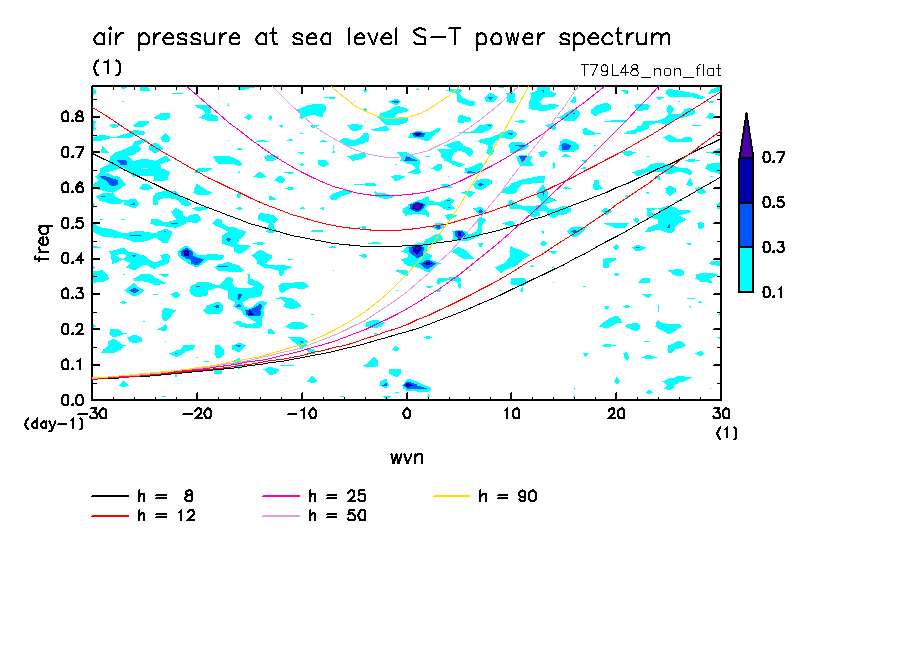 air pressure at sea level S-T power spectrum
(1)
T79L48_non_flat

freq
0.8
0.7
0.6
0.5
0.4
0.3
0.2
0.1
0.0
(day-1)

-30 -20 -10 0 10 20 30
(1)
wvn

0.7
0.5
0.3
0.1

h = 8
h = 12
h = 25
h = 50
h = 90